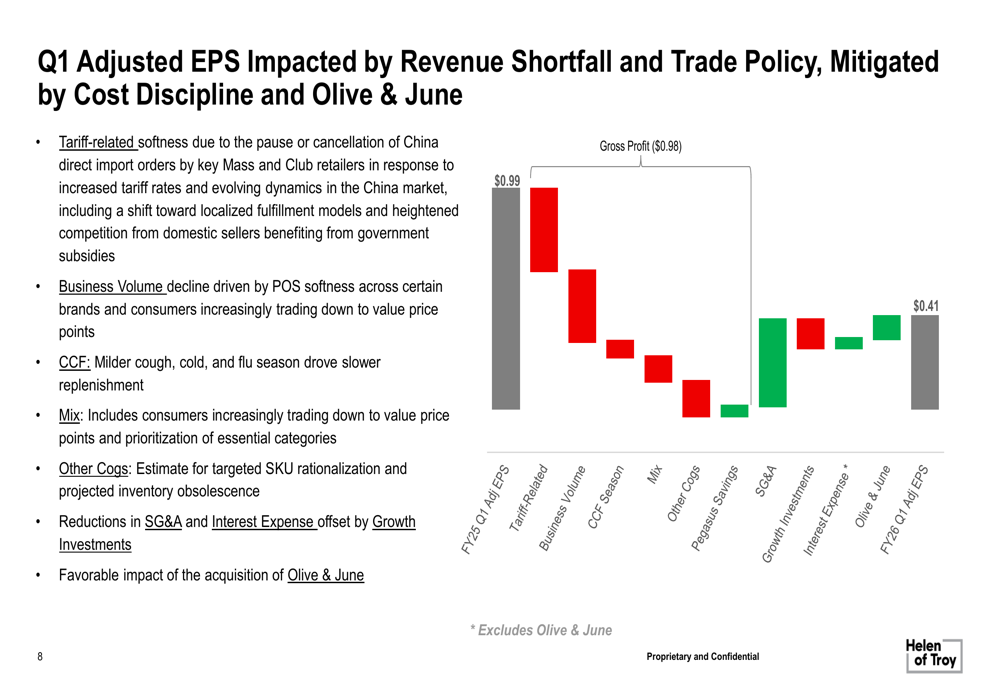 Q1 Adjusted EPS Impacted by Revenue Shortfall and Trade Policy, Mitigated by Cost Discipline and Olive & June

• Tariff-related softness due to the pause or cancellation of China direct import orders by key Mass and Club retailers in response to increased tariff rates and evolving dynamics in the China market, including a shift toward localized fulfillment models and heightened competition from domestic sellers benefiting from government subsidies

• Business Volume decline driven by POS softness across certain brands and consumers increasingly trading down to value price points

• CCF: Milder cough, cold, and flu season drove slower replenishment

• Mix: Includes consumers increasingly trading down to value price points and prioritization of essential categories

• Other Cogs: Estimate for targeted SKU rationalization and projected inventory obsolescence

• Reductions in SG&A and Interest Expense offset by Growth Investments

• Favorable impact of the acquisition of Olive & June

Gross Profit ($0.98)

$0.99

$0.41

FY25 Q1 Adj EPS
Tariff-Related
Business Volume
CCF Season
Mix
Other Cogs
Pegasus Savings
SG&A
Growth Investments
Interest Expense *
Olive & June
FY26 Q1 Adj EPS

* Excludes Olive & June

8

Proprietary and Confidential

Helen of Troy